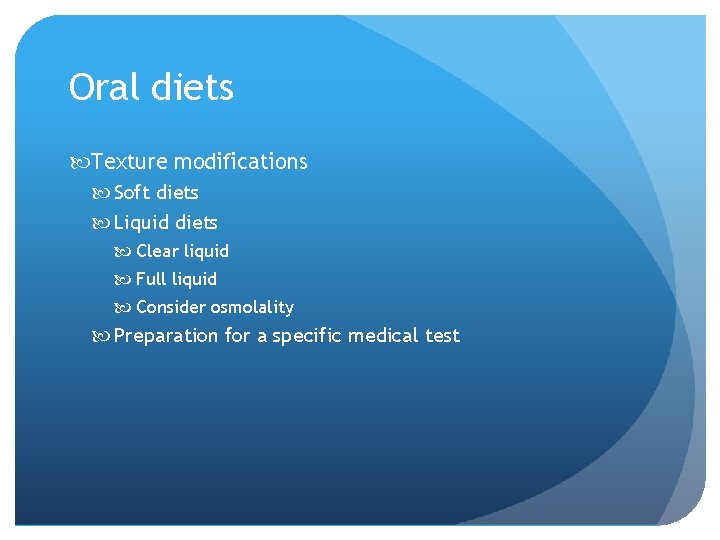 Oral diets

Texture modifications

Soft diets

Liquid diets

Clear liquid

Full liquid

Consider osmolality

Preparation for a specific medical test